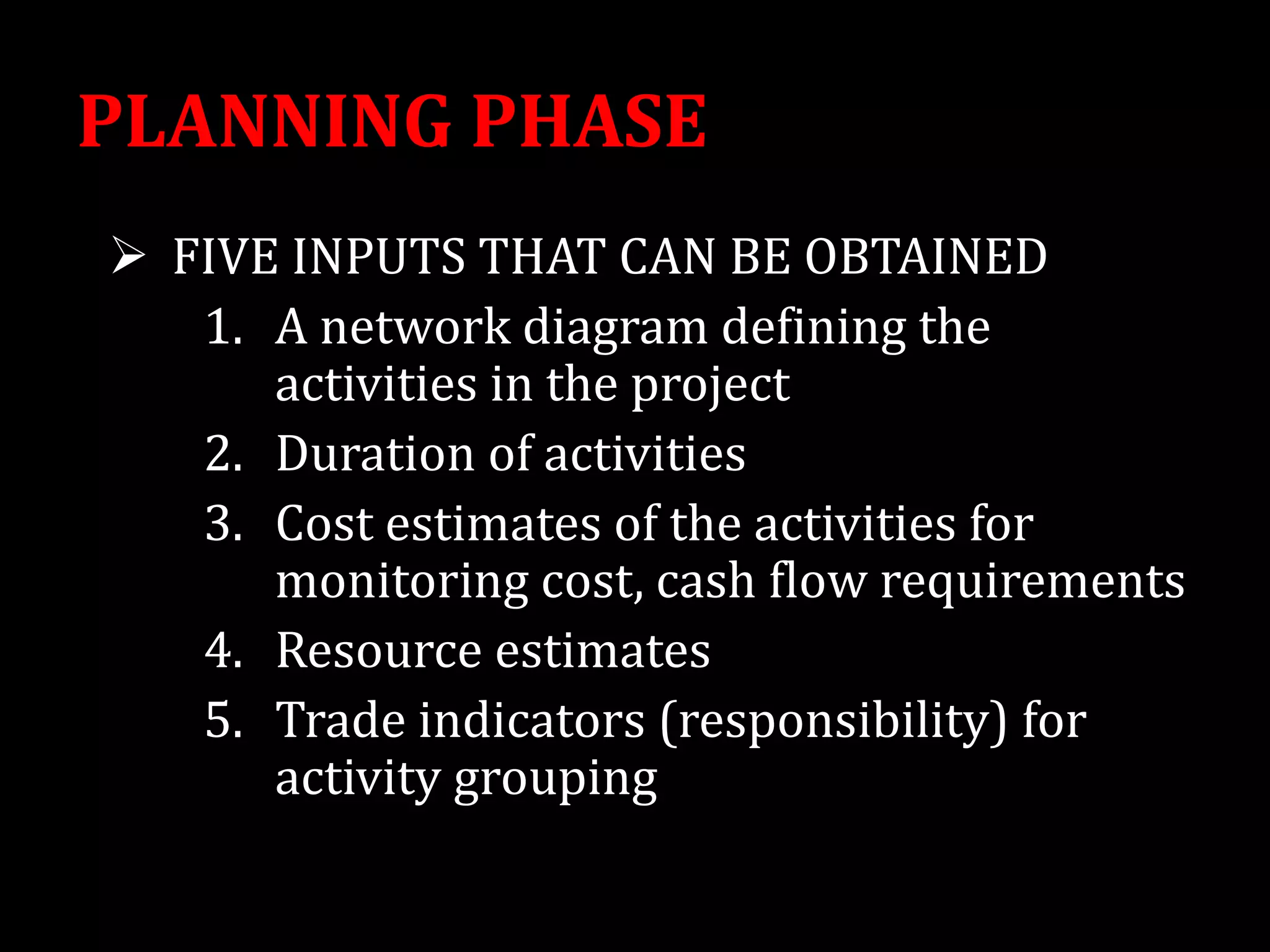 PLANNING PHASE

➢ FIVE INPUTS THAT CAN BE OBTAINED

1. A network diagram defining the activities in the project
2. Duration of activities
3. Cost estimates of the activities for monitoring cost, cash flow requirements
4. Resource estimates
5. Trade indicators (responsibility) for activity grouping